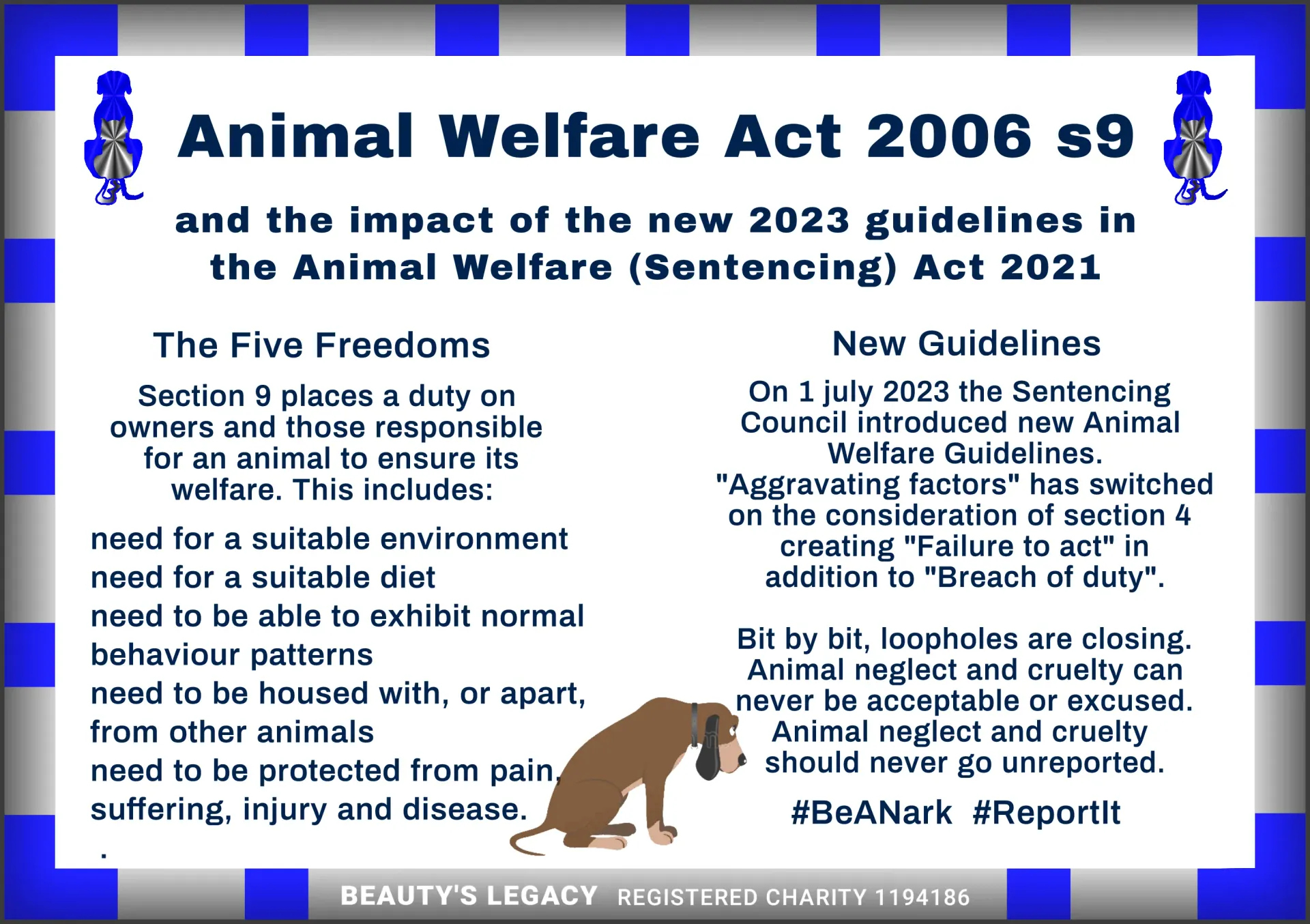 Animal Welfare Act 2006 s9

and the impact of the new 2023 guidelines in the Animal Welfare (Sentencing) Act 2021

The Five Freedoms

Section 9 places a duty on owners and those responsible for an animal to ensure its welfare. This includes:

need for a suitable environment
need for a suitable diet
need to be able to exhibit normal behaviour patterns
need to be housed with, or apart, from other animals
need to be protected from pain, suffering, injury and disease.

.

New Guidelines

On 1 july 2023 the Sentencing Council introduced new Animal Welfare Guidelines. "Aggravating factors" has switched on the consideration of section 4 creating "Failure to act" in addition to "Breach of duty".

Bit by bit, loopholes are closing. Animal neglect and cruelty can never be acceptable or excused. Animal neglect and cruelty should never go unreported.

#BeANark #ReportIt

BEAUTY'S LEGACY REGISTERED CHARITY 1194186